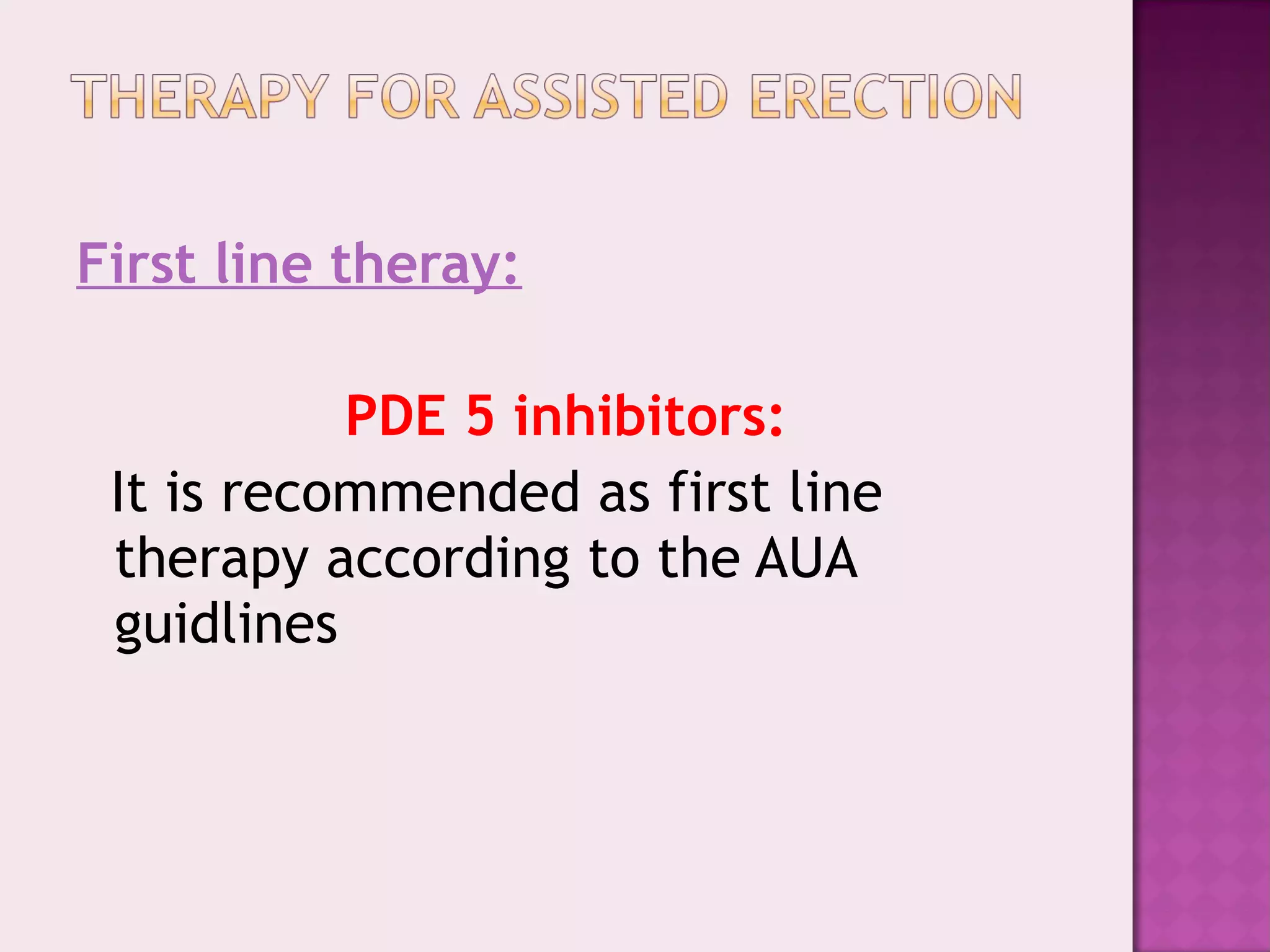 THERAPY FOR ASSISTED ERECTION

First line theray:

PDE 5 inhibitors:

It is recommended as first line therapy according to the AUA guidlines